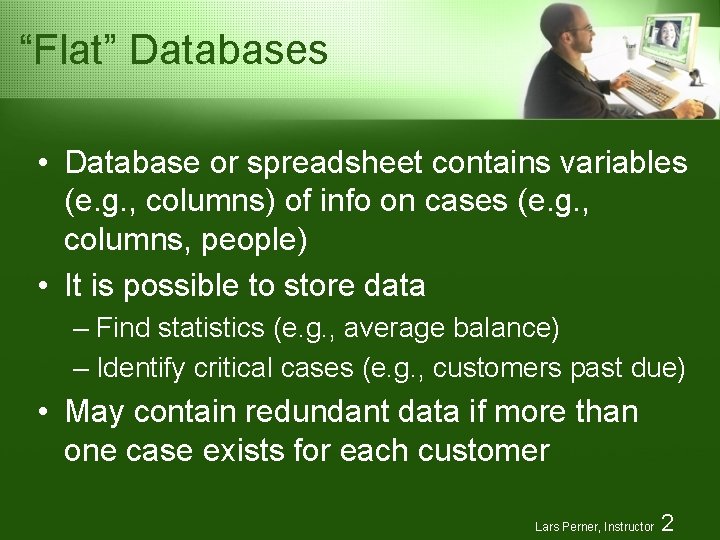 “Flat” Databases

• Database or spreadsheet contains variables (e.g., columns) of info on cases (e.g., columns, people)
• It is possible to store data
– Find statistics (e.g., average balance)
– Identify critical cases (e.g., customers past due)
• May contain redundant data if more than one case exists for each customer

Lars Perner, Instructor 2